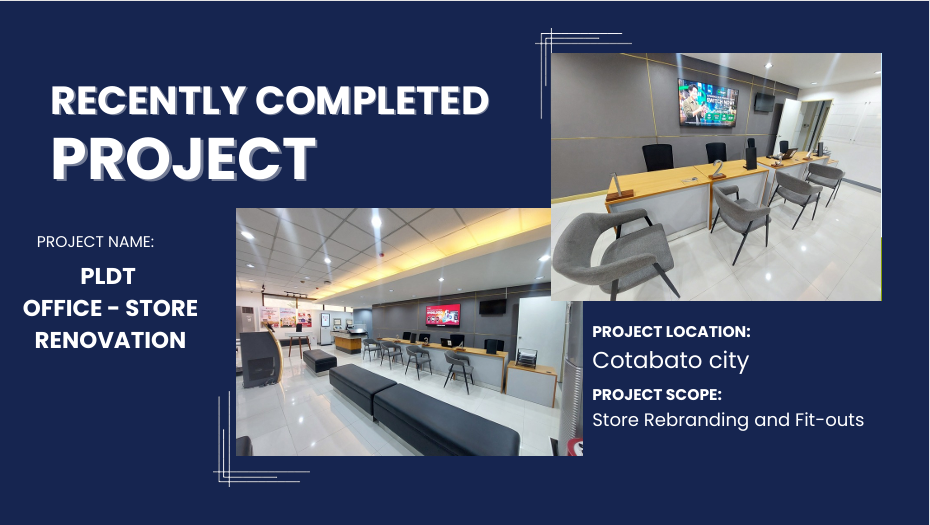 RECENTLY COMPLETED
PROJECT

PROJECT NAME:

PLDT
OFFICE - STORE
RENOVATION

PROJECT LOCATION:
Cotabato city

PROJECT SCOPE:
Store Rebranding and Fit-outs